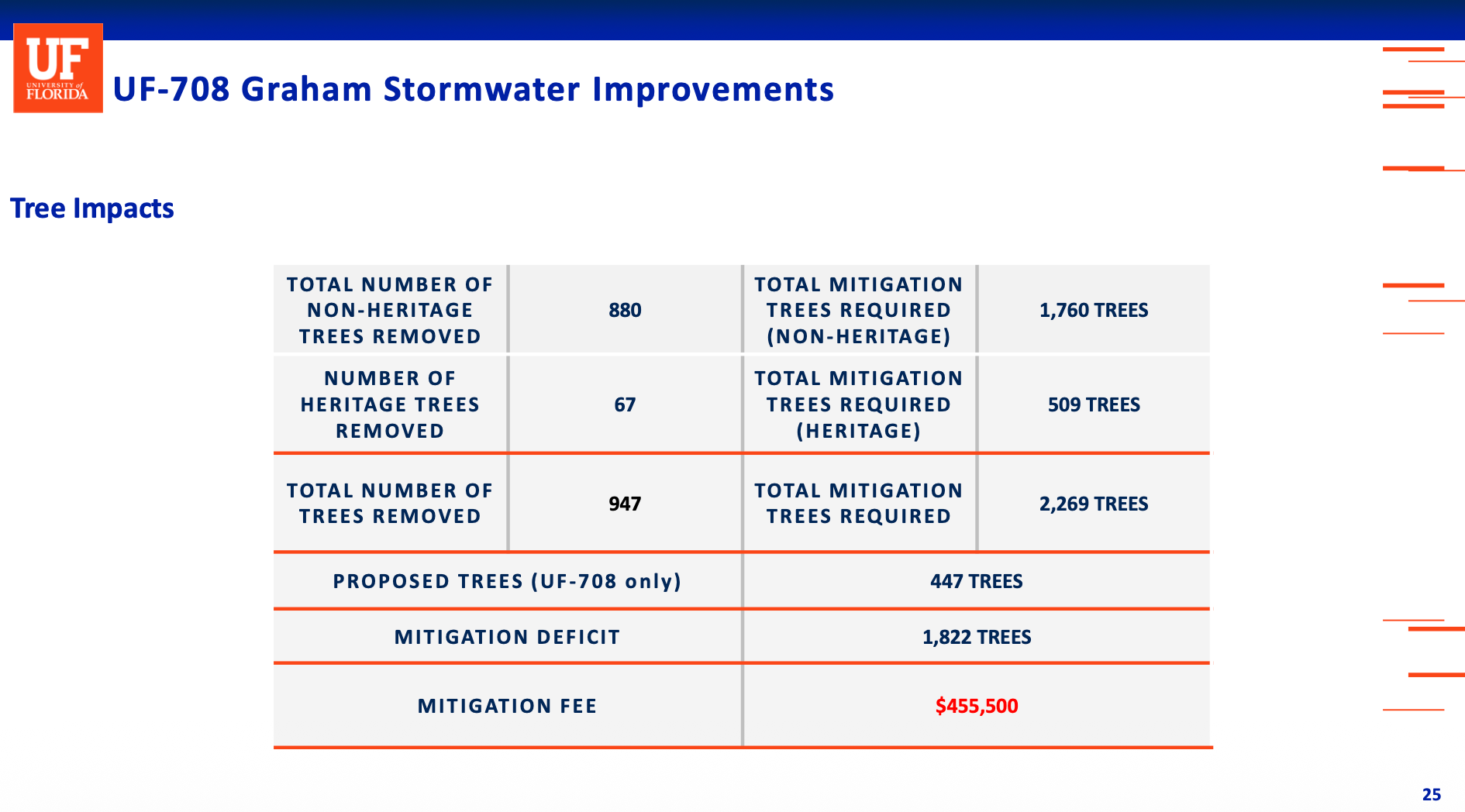 UF UNIVERSITY of FLORIDA

UF-708 Graham Stormwater Improvements

Tree Impacts

| TOTAL NUMBER OF NON-HERITAGE TREES REMOVED | 880 | TOTAL MITIGATION TREES REQUIRED (NON-HERITAGE) | 1,760 TREES |
|---|---|---|---|
| NUMBER OF HERITAGE TREES REMOVED | 67 | TOTAL MITIGATION TREES REQUIRED (HERITAGE) | 509 TREES |
| TOTAL NUMBER OF TREES REMOVED | 947 | TOTAL MITIGATION TREES REQUIRED | 2,269 TREES |
| PROPOSED TREES (UF-708 only) | | 447 TREES | |
| MITIGATION DEFICIT | | 1,822 TREES | |
| MITIGATION FEE | | $455,500 | |

25